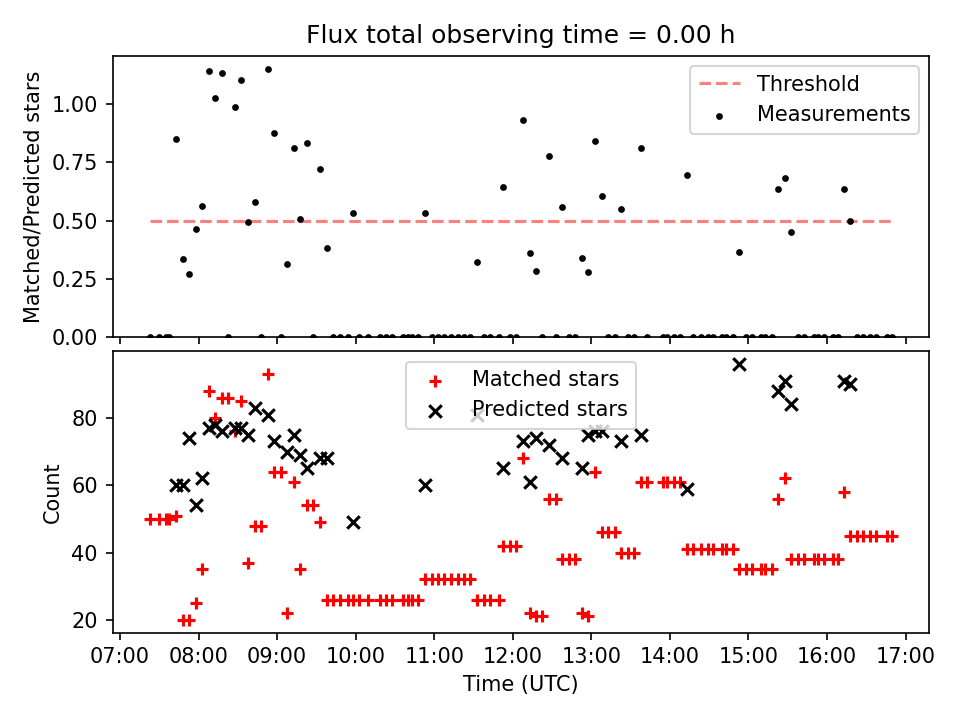 Flux total observing time = 0.00 h

Matched/Predicted stars

1.00
0.75
0.50
0.25
0.00

Threshold
Measurements

Count

80
60
40
20

Matched stars
Predicted stars

07:00 08:00 09:00 10:00 11:00 12:00 13:00 14:00 15:00 16:00 17:00

Time (UTC)